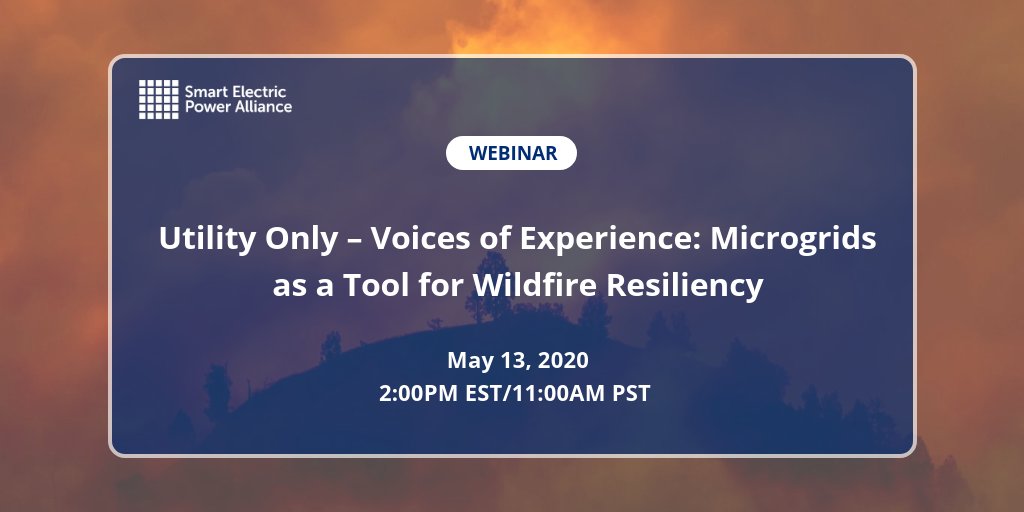 Smart Electric Power Alliance

WEBINAR

Utility Only – Voices of Experience: Microgrids as a Tool for Wildfire Resiliency

May 13, 2020
2:00PM EST/11:00AM PST